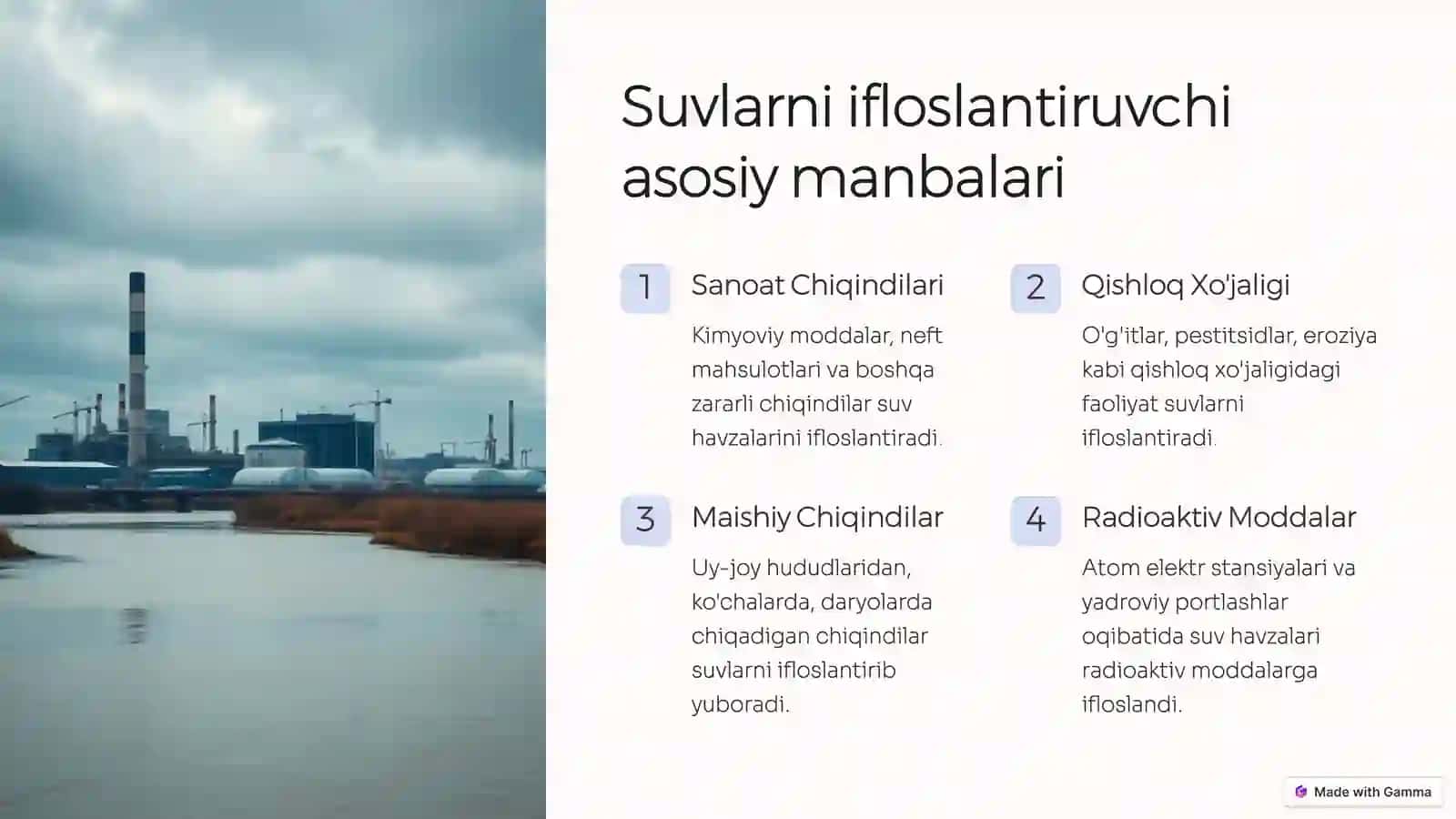 Suvlarni ifloslantiruvchi asosiy manbalari

1

Sanoat Chiqindilari

Kimyoviy moddalar, neft mahsulotlari va boshqa zararli chiqindilar suv havzalarini ifloslantiradi.

2

Qishloq Xo'jaligi

O'g'itlar, pestitsidlar, eroziya kabi qishloq xo'jaligidagi faoliyat suvlarni ifloslantiradi.

3

Maishiy Chiqindilar

Uy-joy hududlaridan, ko'chalarda, daryolarda chiqadigan chiqindilar suvlarni ifloslantirib yuboradi.

4

Radioaktiv Moddalar

Atom elektr stansiyalari va yadroviy portlashlar oqibatida suv havzalari radioaktiv moddalarga ifloslandi.

Made with Gamma